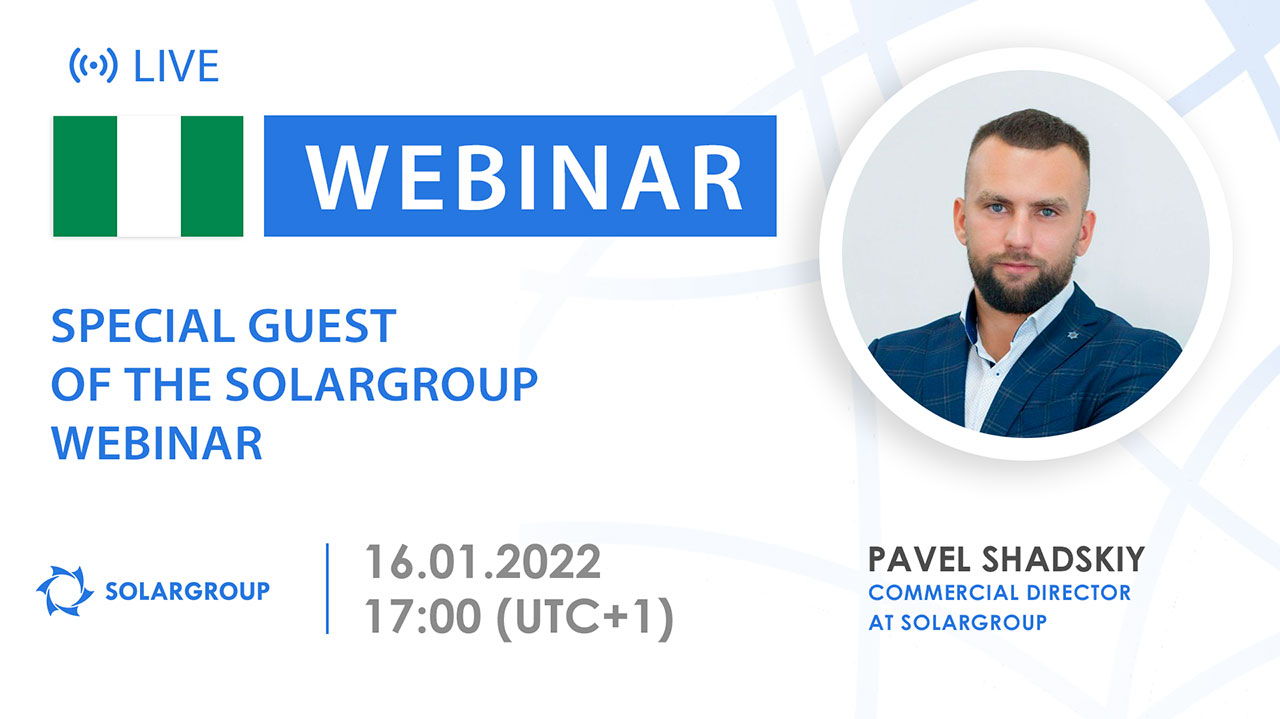 LIVE

WEBINAR

SPECIAL GUEST OF THE SOLARGROUP WEBINAR

SOLARGROUP

16.01.2022
17:00 (UTC+1)

PAVEL SHADSKIY
COMMERCIAL DIRECTOR AT SOLARGROUP